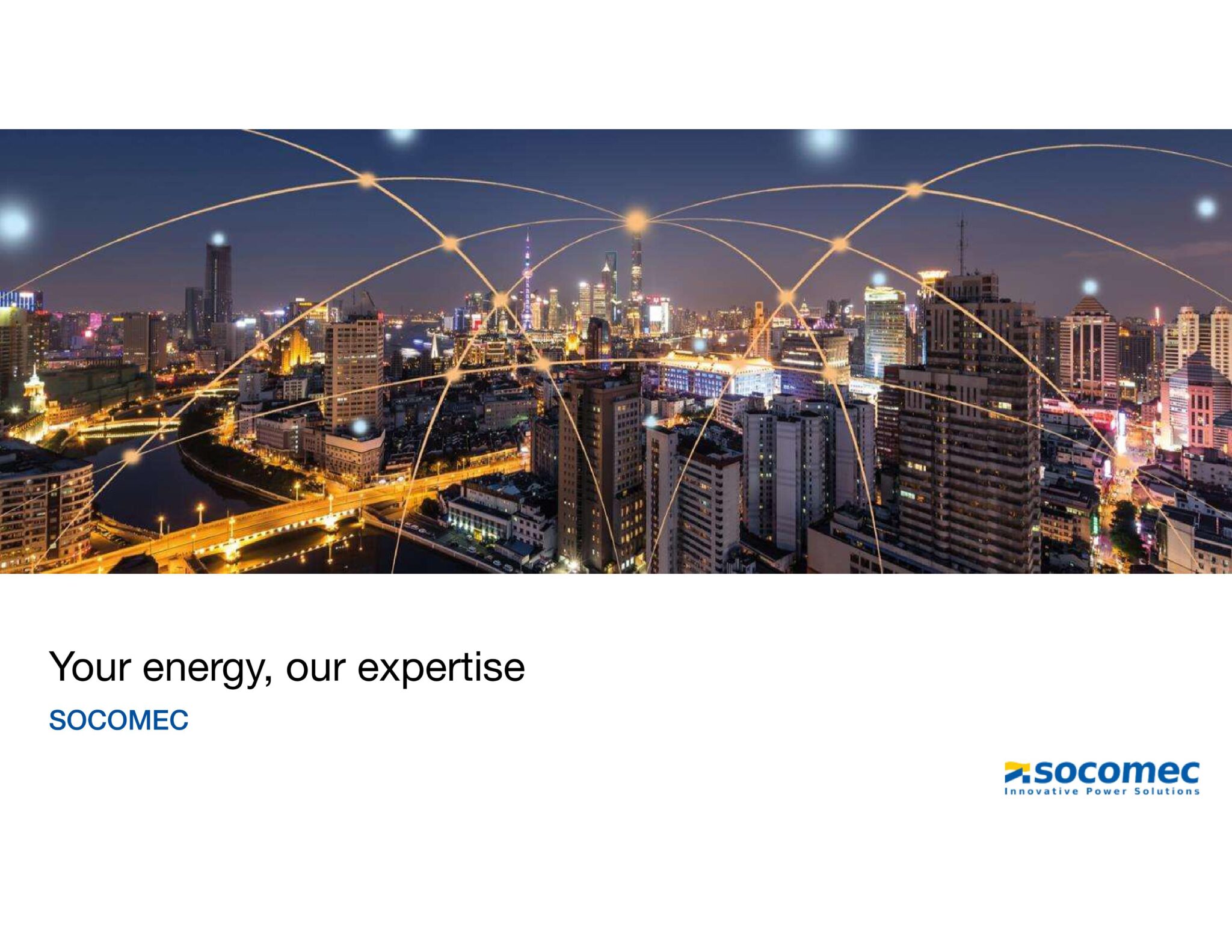 Your energy, our expertise

SOCOMEC

socomec
Innovative Power Solutions